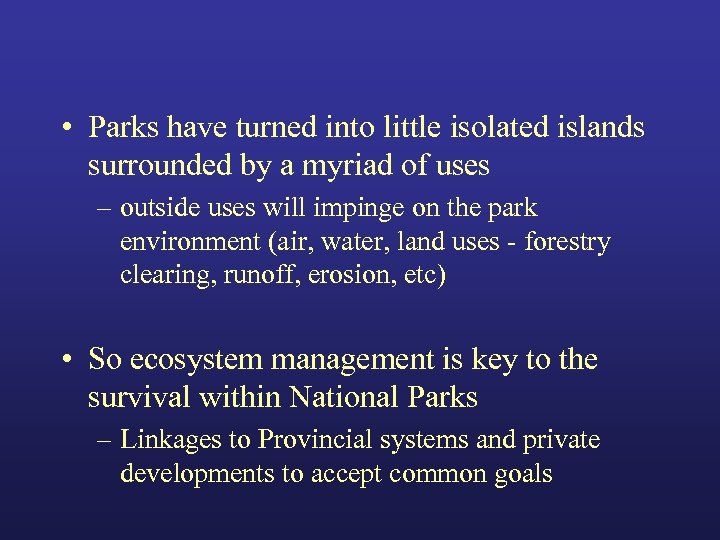 • Parks have turned into little isolated islands surrounded by a myriad of uses

– outside uses will impinge on the park environment (air, water, land uses - forestry clearing, runoff, erosion, etc)

• So ecosystem management is key to the survival within National Parks

– Linkages to Provincial systems and private developments to accept common goals